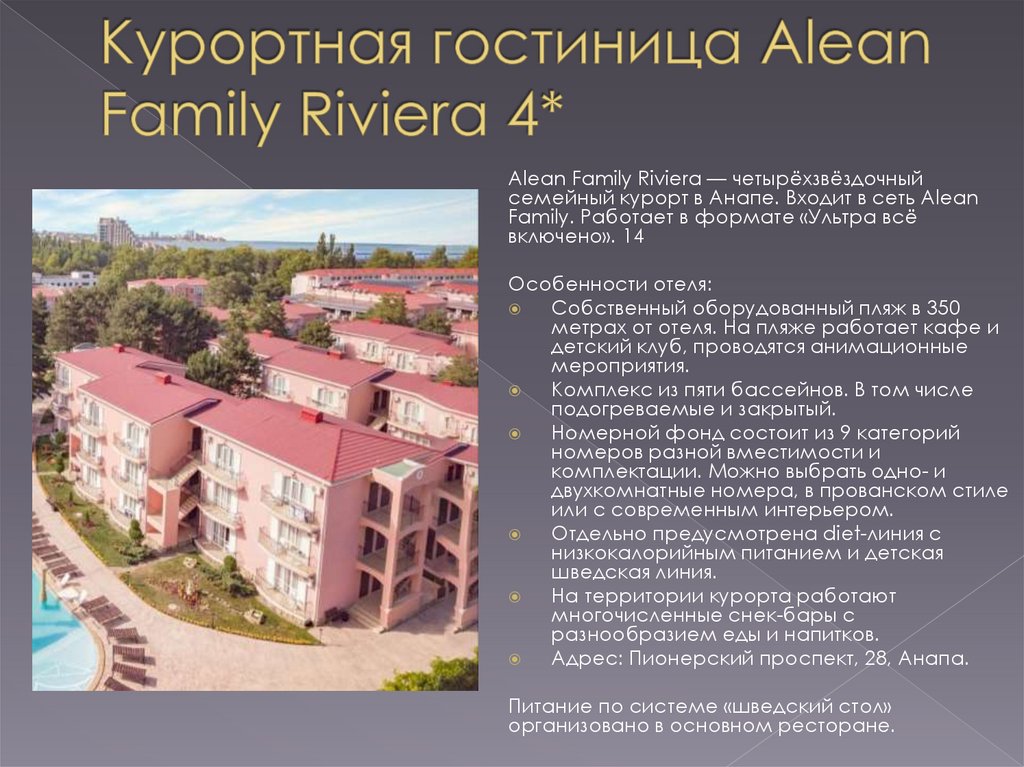 Курортная гостиница Alean Family Riviera 4*

Alean Family Riviera — четырёхзвёздочный семейный курорт в Анапе. Входит в сеть Alean Family. Работает в формате «Ультра всё включено». 14

Особенности отеля:

Собственный оборудованный пляж в 350 метрах от отеля. На пляже работает кафе и детский клуб, проводятся анимационные мероприятия.

Комплекс из пяти бассейнов. В том числе подогреваемые и закрытый.

Номерной фонд состоит из 9 категорий номеров разной вместимости и комплектации. Можно выбрать одно- и двухкомнатные номера, в прованском стиле или с современным интерьером.

Отдельно предусмотрена diet-линия с низкокалорийным питанием и детская шведская линия.

На территории курорта работают многочисленные снек-бары с разнообразием еды и напитков.

Адрес: Пионерский проспект, 28, Анапа.

Питание по системе «шведский стол» организовано в основном ресторане.